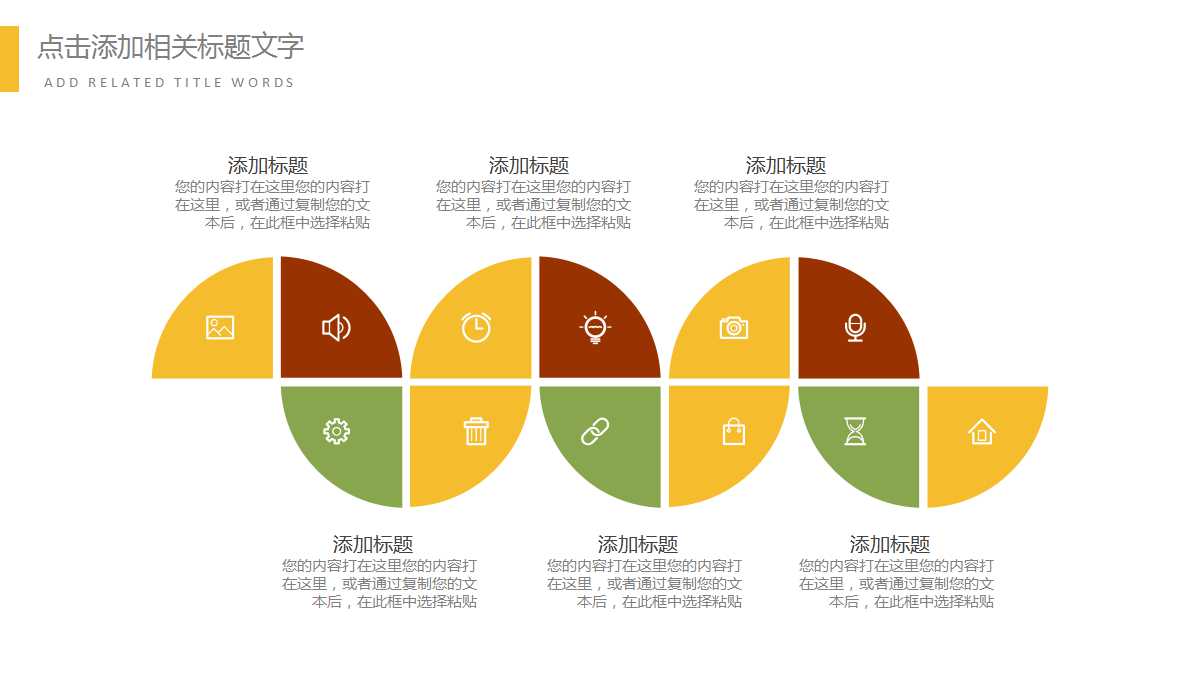 点击添加相关标题文字
ADD RELATED TITLE WORDS

添加标题
您的内容打在这里您的内容打在这里，或者通过复制您的文本后，在此框中选择粘贴

添加标题
您的内容打在这里您的内容打在这里，或者通过复制您的文本后，在此框中选择粘贴

添加标题
您的内容打在这里您的内容打在这里，或者通过复制您的文本后，在此框中选择粘贴

添加标题
您的内容打在这里您的内容打在这里，或者通过复制您的文本后，在此框中选择粘贴

添加标题
您的内容打在这里您的内容打在这里，或者通过复制您的文本后，在此框中选择粘贴

添加标题
您的内容打在这里您的内容打在这里，或者通过复制您的文本后，在此框中选择粘贴